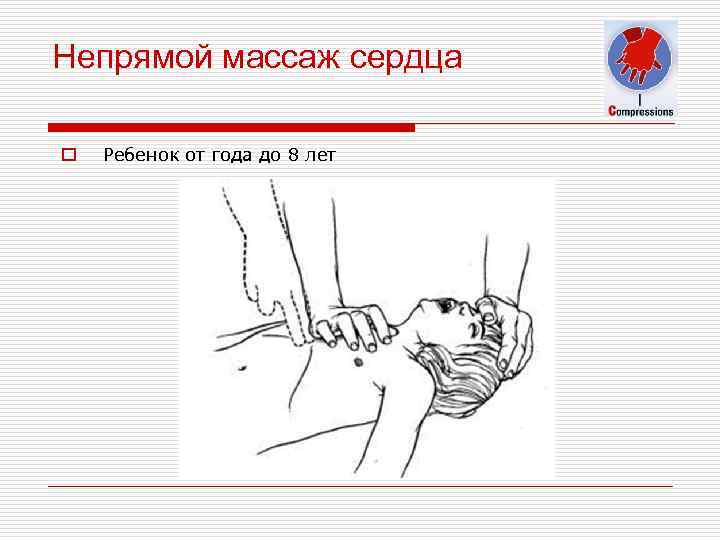 Непрямой массаж сердца

Compressions

Ребенок от года до 8 лет